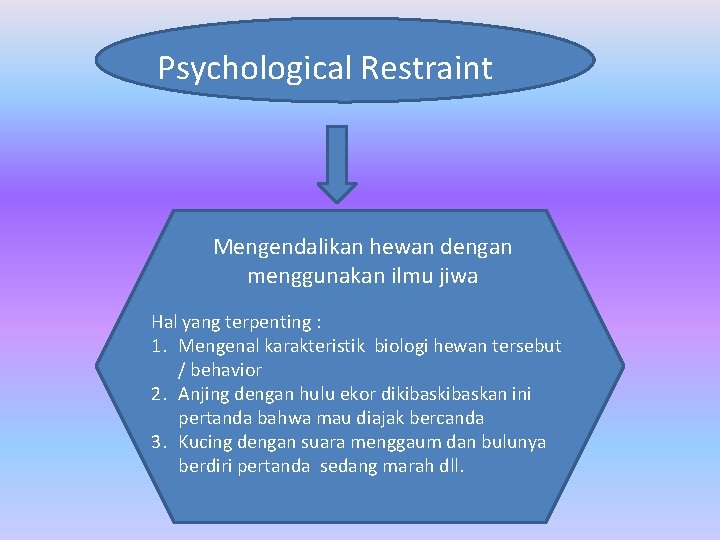 Psychological Restraint

Mengendalikan hewan dengan menggunakan ilmu jiwa

Hal yang terpenting :
1. Mengenal karakteristik biologi hewan tersebut / behavior
2. Anjing dengan hulu ekor dikibaskibaskan ini pertanda bahwa mau diajak bercanda
3. Kucing dengan suara menggaum dan bulunya berdiri pertanda sedang marah dll.